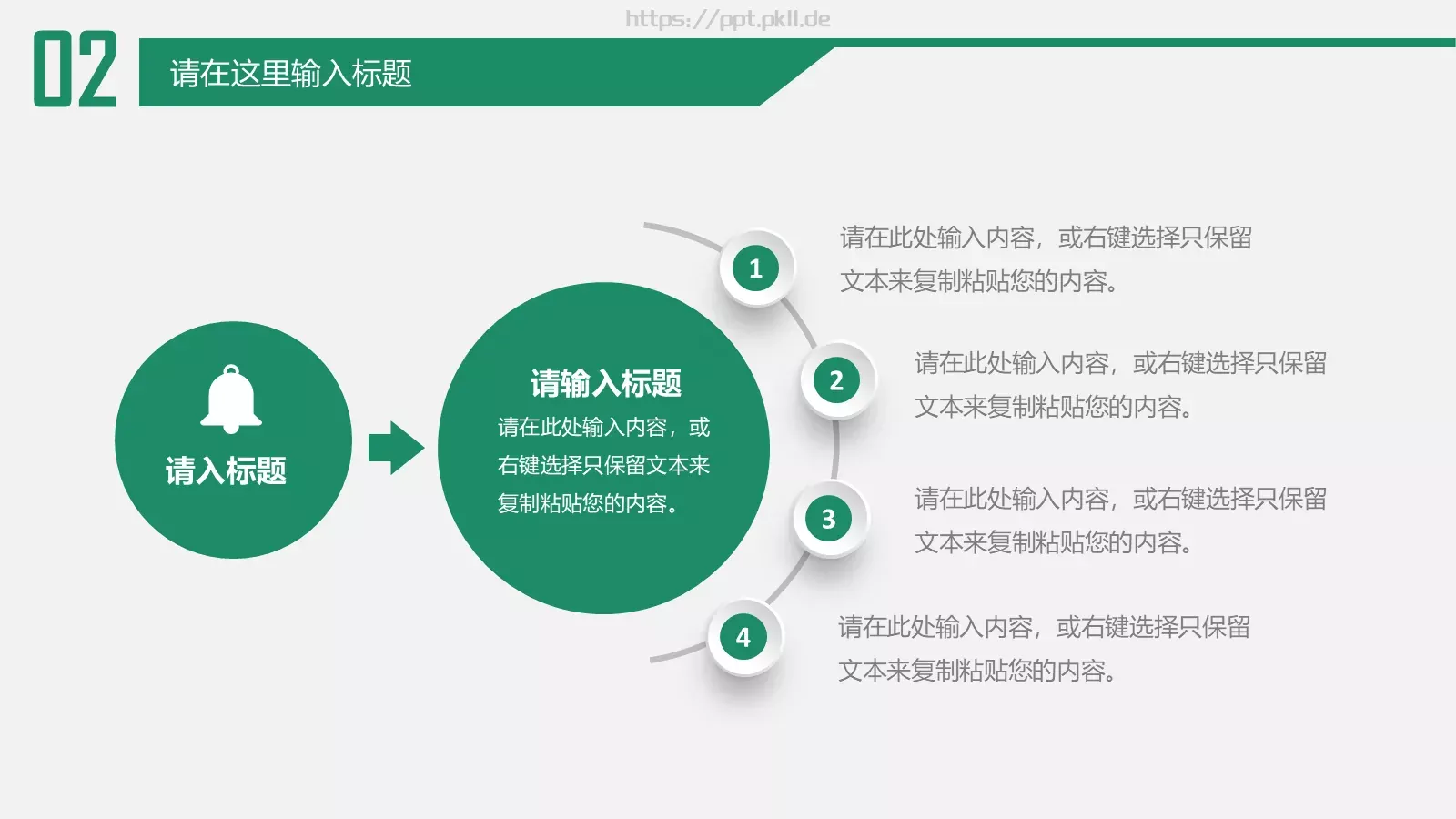 https://ppt.pkll.de

02

请在这里输入标题

请入标题

请输入标题

请在此处输入内容，或右键选择只保留文本来复制粘贴您的内容。

1

请在此处输入内容，或右键选择只保留文本来复制粘贴您的内容。

2

请在此处输入内容，或右键选择只保留文本来复制粘贴您的内容。

3

请在此处输入内容，或右键选择只保留文本来复制粘贴您的内容。

4

请在此处输入内容，或右键选择只保留文本来复制粘贴您的内容。